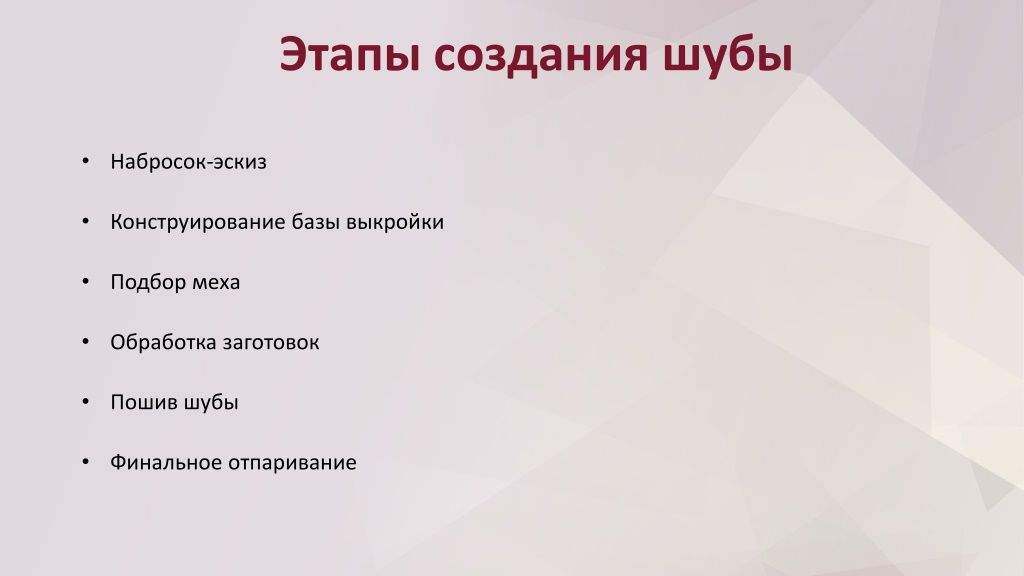 Этапы создания шубы

• Набросок-эскиз

• Конструирование базы выкройки

• Подбор меха

• Обработка заготовок

• Пошив шубы

• Финальное отпаривание